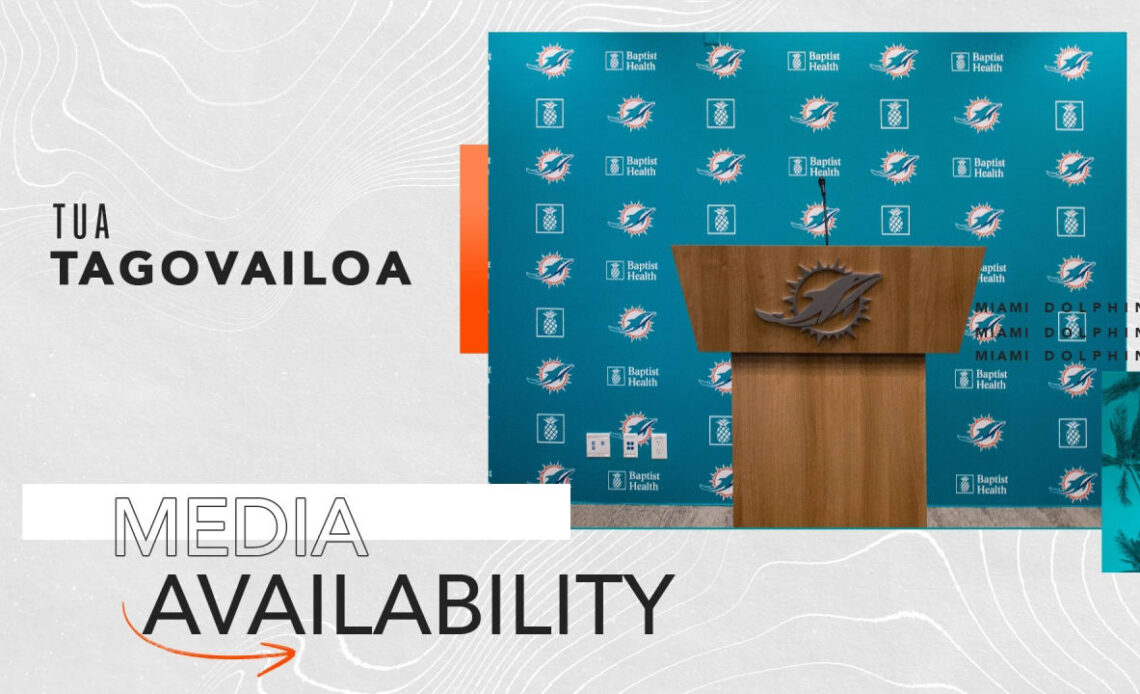 TUA
TAGOVAILOA

MEDIA
AVAILABILITY

Baptist Health

MIAMI DOLPHIN
MIAMI DOLPHIN
MIAMI DOLPHIN